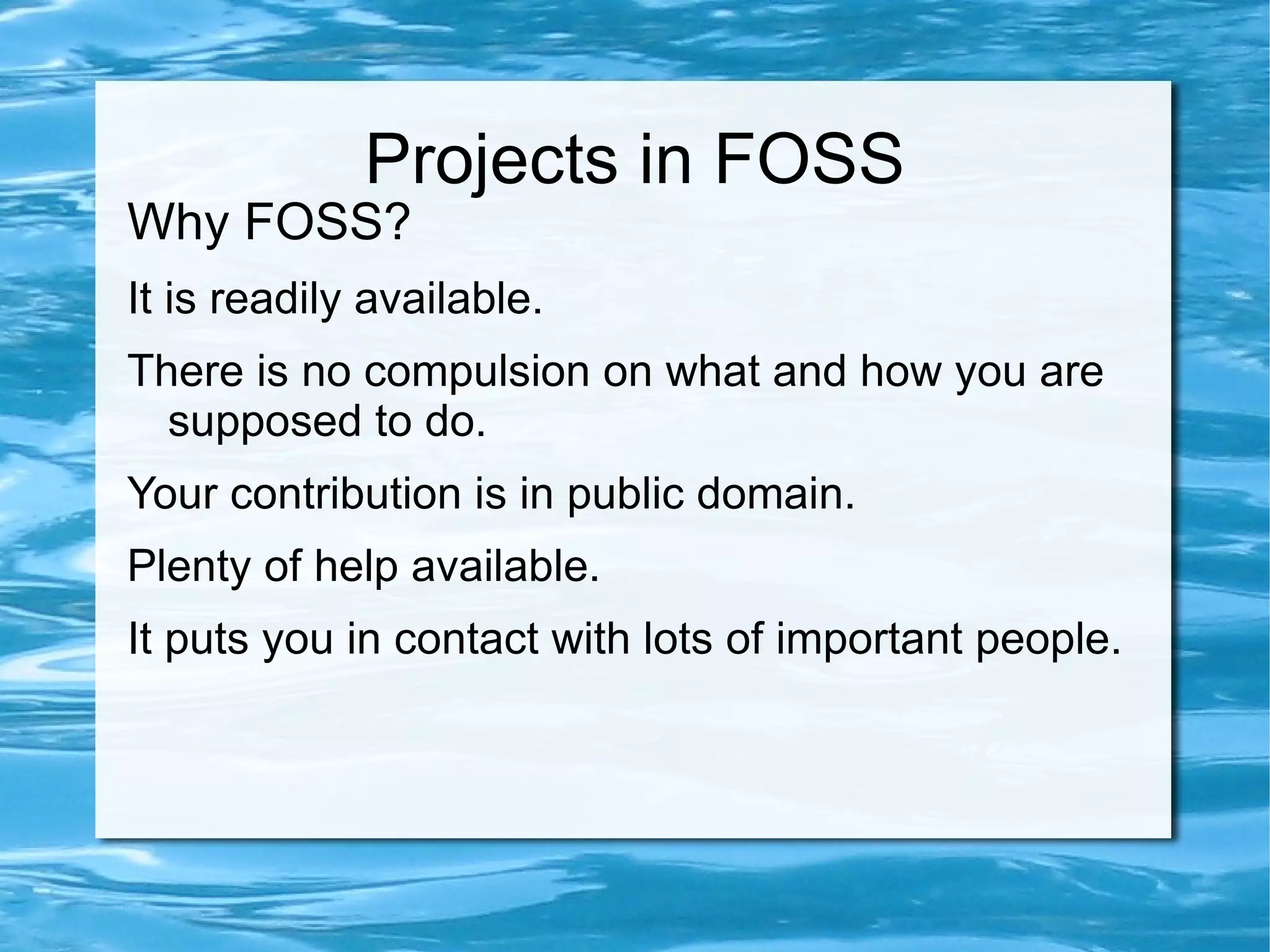 Projects in FOSS

Why FOSS?

It is readily available.

There is no compulsion on what and how you are supposed to do.

Your contribution is in public domain.

Plenty of help available.

It puts you in contact with lots of important people.